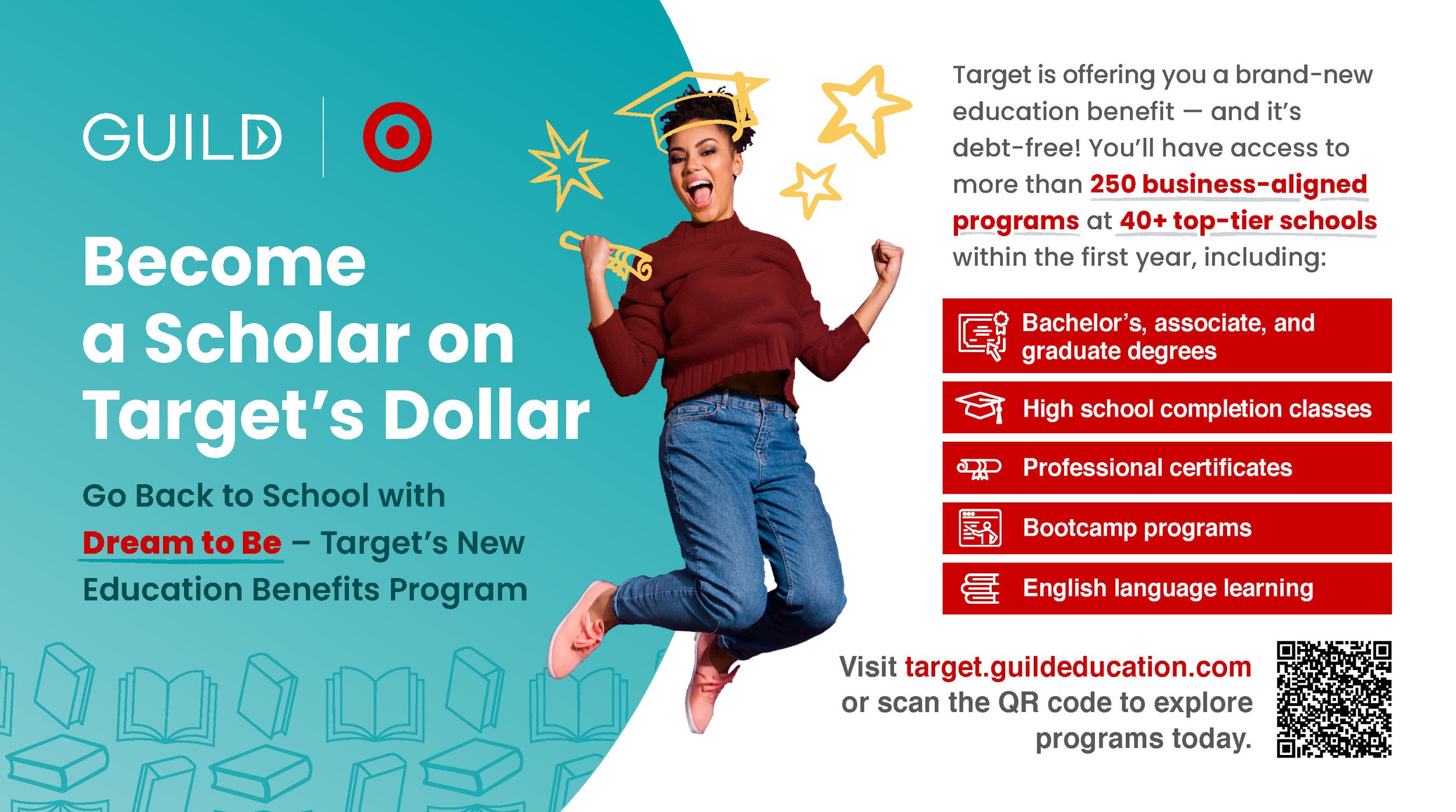 GUILD

Become a Scholar on Target's Dollar

Go Back to School with Dream to Be – Target's New Education Benefits Program

Target is offering you a brand-new education benefit — and it's debt-free! You'll have access to more than 250 business-aligned programs at 40+ top-tier schools within the first year, including:

Bachelor's, associate, and graduate degrees

High school completion classes

Professional certificates

Bootcamp programs

English language learning

Visit target.guildeducation.com or scan the QR code to explore programs today.